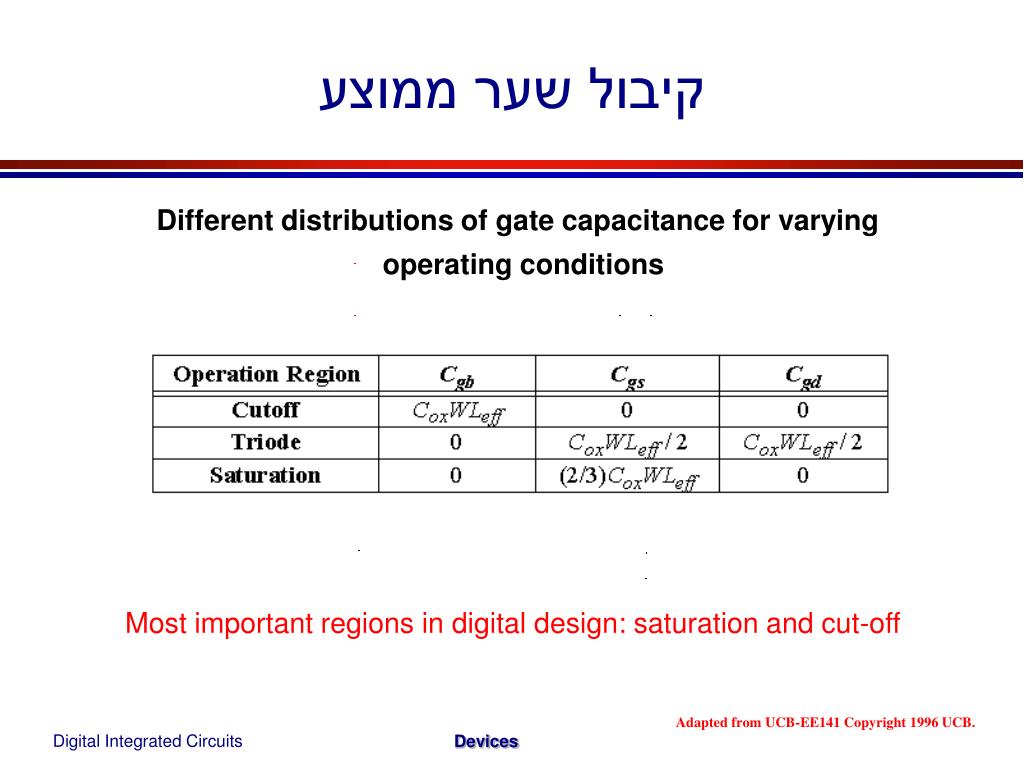 קיבול שער ממוצע

Different distributions of gate capacitance for varying operating conditions

| Operation Region | $C_{gb}$ | $C_{gs}$ | $C_{gd}$ |
|---|---|---|---|
| Cutoff | $C_{ox}WL_{eff}$ | 0 | 0 |
| Triode | 0 | $C_{ox}WL_{eff}/2$ | $C_{ox}WL_{eff}/2$ |
| Saturation | 0 | $(2/3)C_{ox}WL_{eff}$ | 0 |

Most important regions in digital design: saturation and cut-off

Adapted from UCB-EE141 Copyright 1996 UCB.

Digital Integrated Circuits

Devices